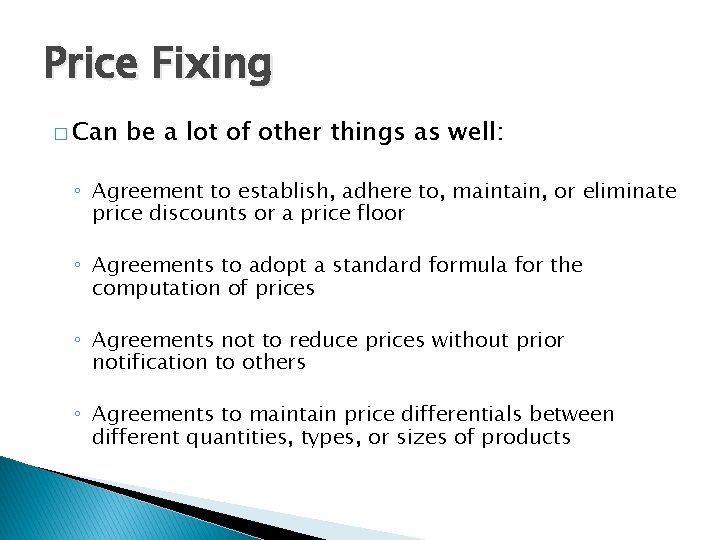 Price Fixing

□ Can be a lot of other things as well:

◦ Agreement to establish, adhere to, maintain, or eliminate price discounts or a price floor

◦ Agreements to adopt a standard formula for the computation of prices

◦ Agreements not to reduce prices without prior notification to others

◦ Agreements to maintain price differentials between different quantities, types, or sizes of products